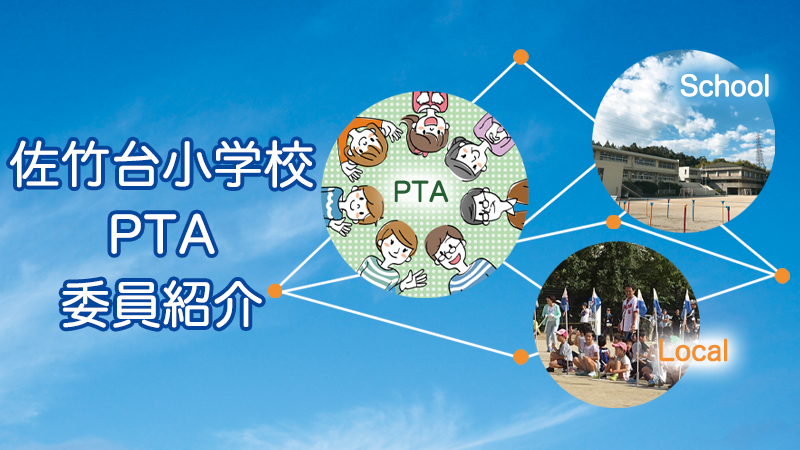 佐竹台小学校
PTA
委員紹介

PTA

School

Local